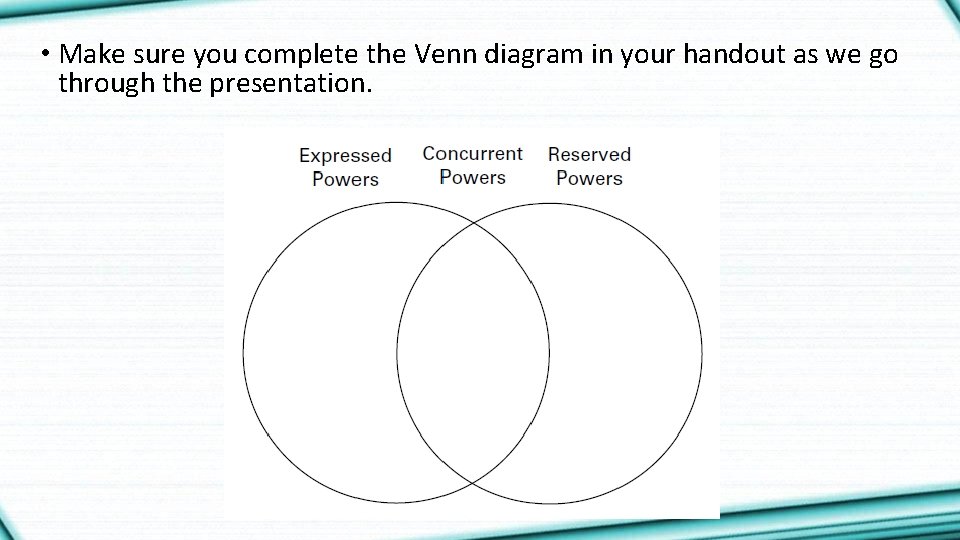 • Make sure you complete the Venn diagram in your handout as we go through the presentation.

Expressed Powers

Concurrent Powers

Reserved Powers